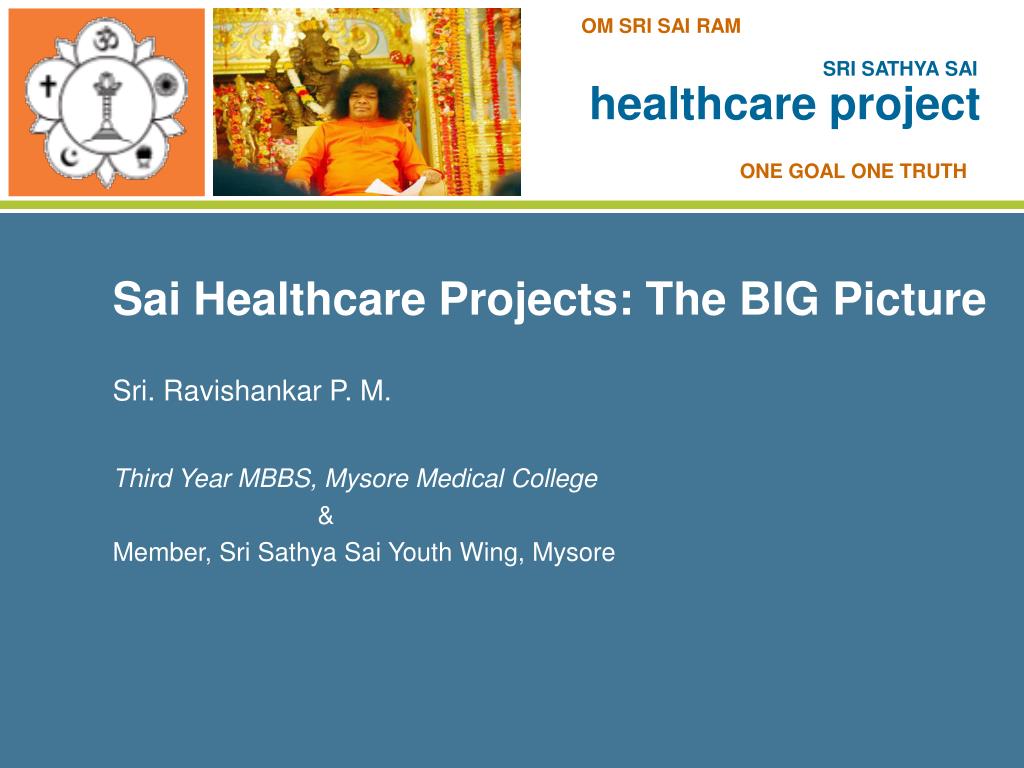 OM SRI SAI RAM

SRI SATHYA SAI
healthcare project

ONE GOAL ONE TRUTH

Sai Healthcare Projects: The BIG Picture

Sri. Ravishankar P. M.

Third Year MBBS, Mysore Medical College
&
Member, Sri Sathya Sai Youth Wing, Mysore